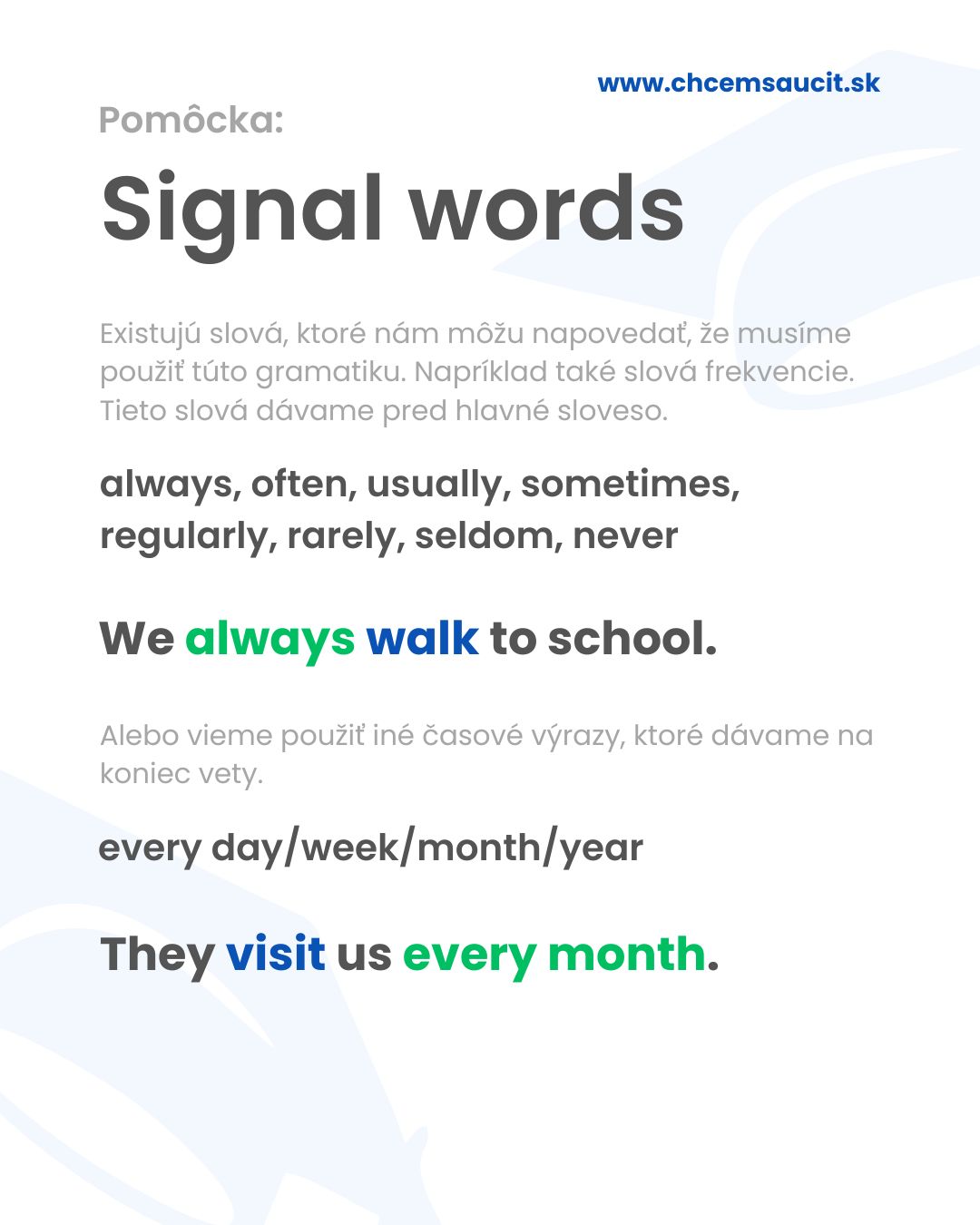 www.chcemsaucit.sk

Pomôcka:

Signal words

Existujú slová, ktoré nám môžu napovedať, že musíme použiť túto gramatiku. Napríklad také slová frekvencie. Tieto slová dávame pred hlavné sloveso.

always, often, usually, sometimes, regularly, rarely, seldom, never

We always walk to school.

Alebo vieme použiť iné časové výrazy, ktoré dávame na koniec vety.

every day/week/month/year

They visit us every month.